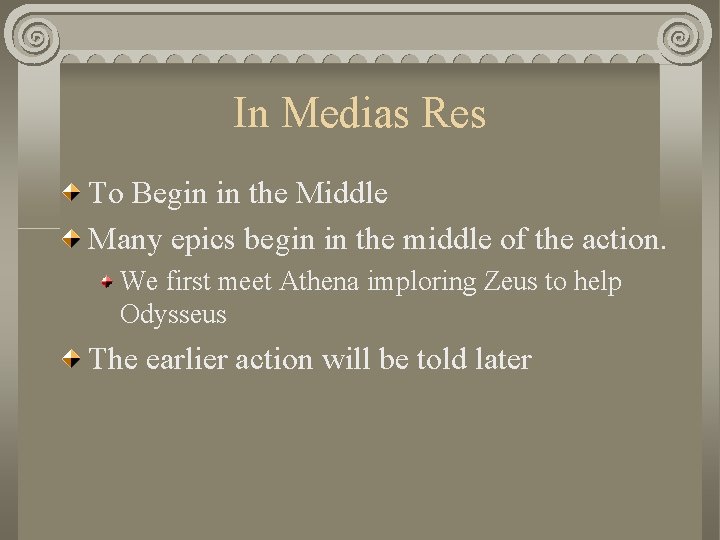 In Medias Res

To Begin in the Middle

Many epics begin in the middle of the action.

We first meet Athena imploring Zeus to help Odysseus

The earlier action will be told later